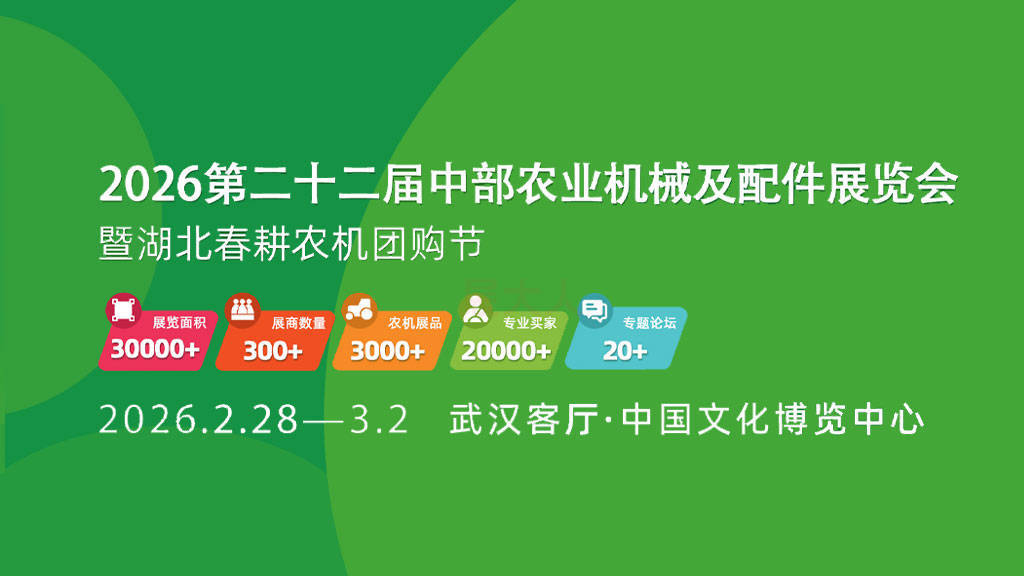 2026第二十二届中部农业机械及配件展览会
暨湖北春耕农机团购节

展览面积
30000+

展商数量
300+

农机展品
3000+

专业买家
20000+

专题论坛
20+

2026.2.28—3.2　武汉客厅·中国文化博览中心